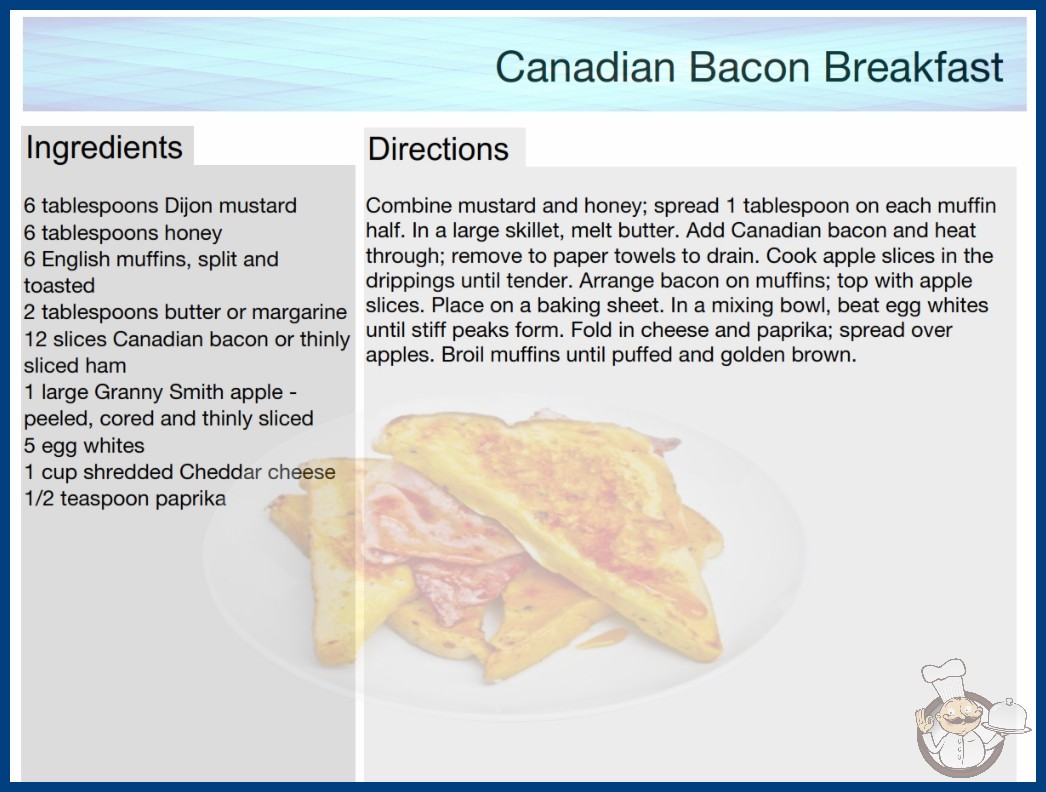 Canadian Bacon Breakfast

Ingredients

6 tablespoons Dijon mustard
6 tablespoons honey
6 English muffins, split and toasted
2 tablespoons butter or margarine
12 slices Canadian bacon or thinly sliced ham
1 large Granny Smith apple - peeled, cored and thinly sliced
5 egg whites
1 cup shredded Cheddar cheese
1/2 teaspoon paprika

Directions

Combine mustard and honey; spread 1 tablespoon on each muffin half. In a large skillet, melt butter. Add Canadian bacon and heat through; remove to paper towels to drain. Cook apple slices in the drippings until tender. Arrange bacon on muffins; top with apple slices. Place on a baking sheet. In a mixing bowl, beat egg whites until stiff peaks form. Fold in cheese and paprika; spread over apples. Broil muffins until puffed and golden brown.